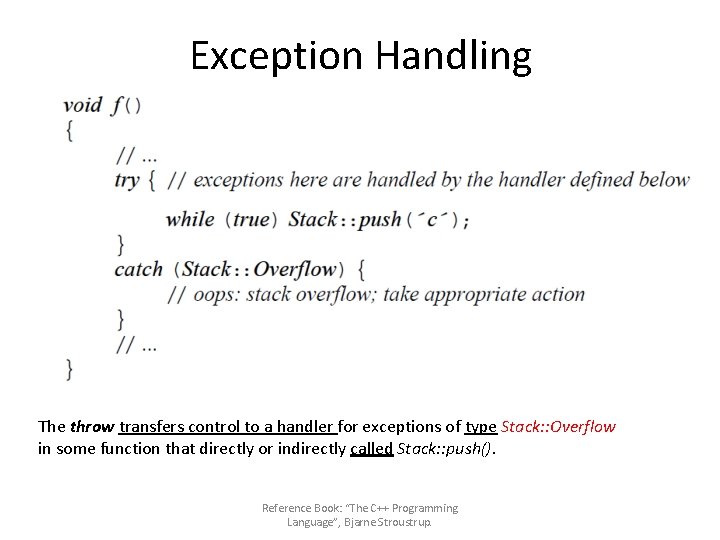 Exception Handling

void f()
{
// ...
try { // exceptions here are handled by the handler defined below

while (true) Stack::push(´c´);
}
catch (Stack::Overflow) {
// oops: stack overflow; take appropriate action
}
// ...
}

The throw transfers control to a handler for exceptions of type Stack::Overflow in some function that directly or indirectly called Stack::push().

Reference Book: "The C++ Programming Language", Bjarne Stroustrup.